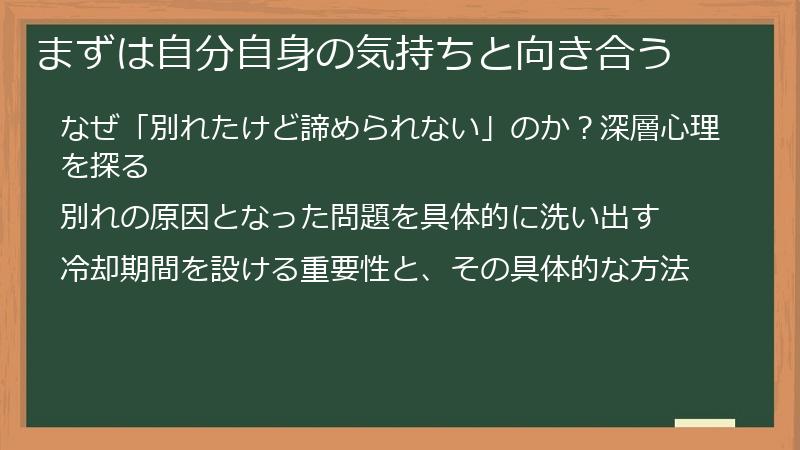 まずは自分自身の気持ちと向き合う

なぜ「別れたけど諦められない」のか？深層心理を探る

別れの原因となった問題を具体的に洗い出す

冷却期間を設ける重要性と、その具体的な方法